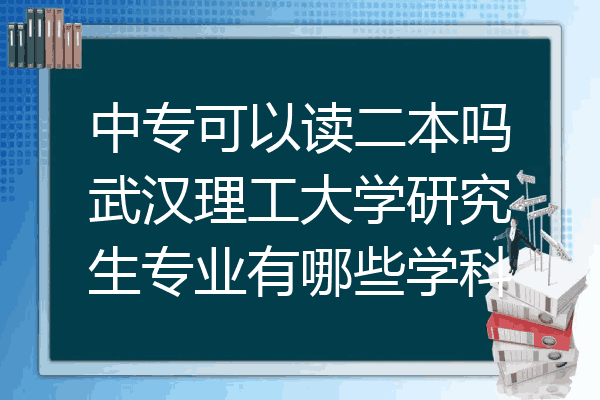 中专可以读二本吗武汉理工大学研究生专业有哪些学科